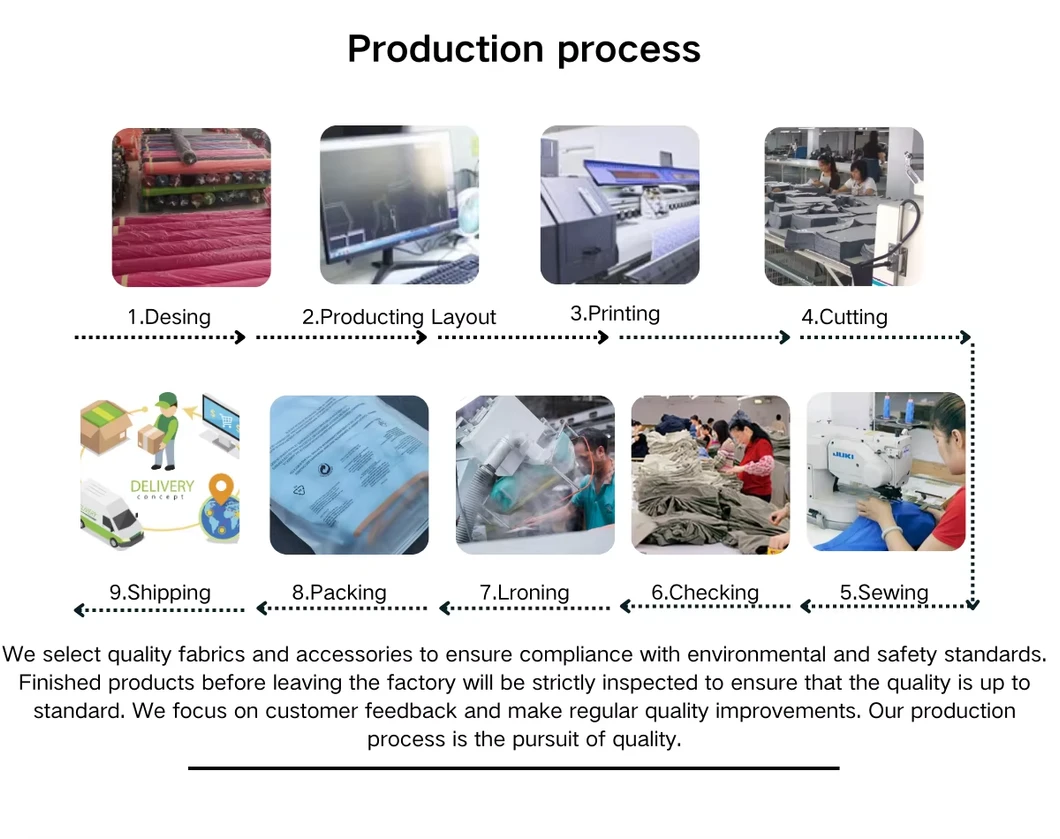 Production process

1.Desing
2.Producting Layout
3.Printing
4.Cutting

DELIVERY concept

JUKI

9.Shipping
8.Packing
7.Lroning
6.Checking
5.Sewing

We select quality fabrics and accessories to ensure compliance with environmental and safety standards. Finished products before leaving the factory will be strictly inspected to ensure that the quality is up to standard. We focus on customer feedback and make regular quality improvements. Our production process is the pursuit of quality.